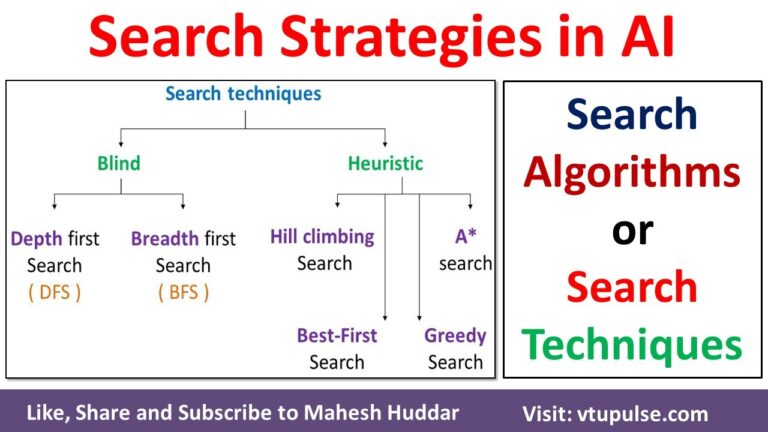 Search Strategies in AI

Search techniques

Blind

Heuristic

Depth first Search ( DFS )

Breadth first Search ( BFS )

Hill climbing Search

A* search

Best-First Search

Greedy Search

Search Algorithms or Search Techniques

Like, Share and Subscribe to Mahesh Huddar

Visit: vtupulse.com